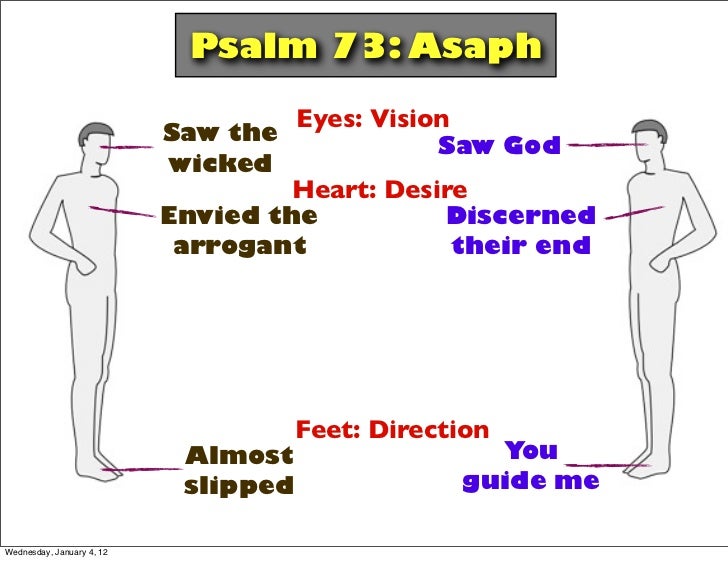 Psalm 73: Asaph

Eyes: Vision

Saw the wicked

Saw God

Heart: Desire

Envied the arrogant

Discerned their end

Feet: Direction

Almost slipped

You guide me

Wednesday, January 4, 12